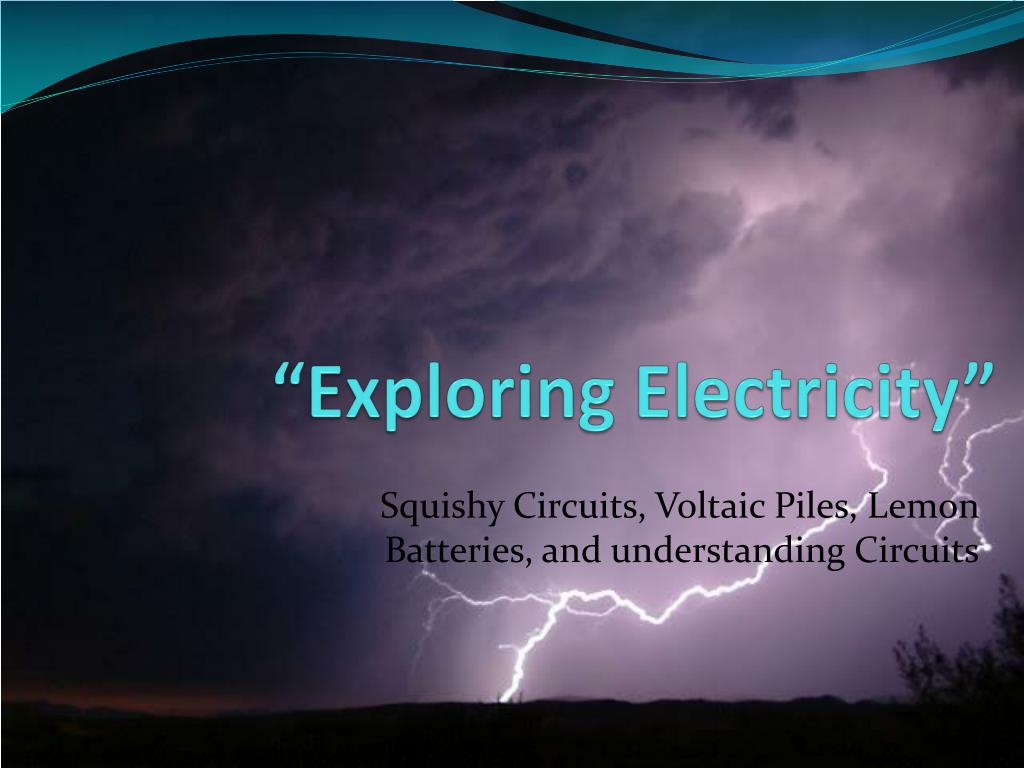 “Exploring Electricity”

Squishy Circuits, Voltaic Piles, Lemon Batteries, and understanding Circuits